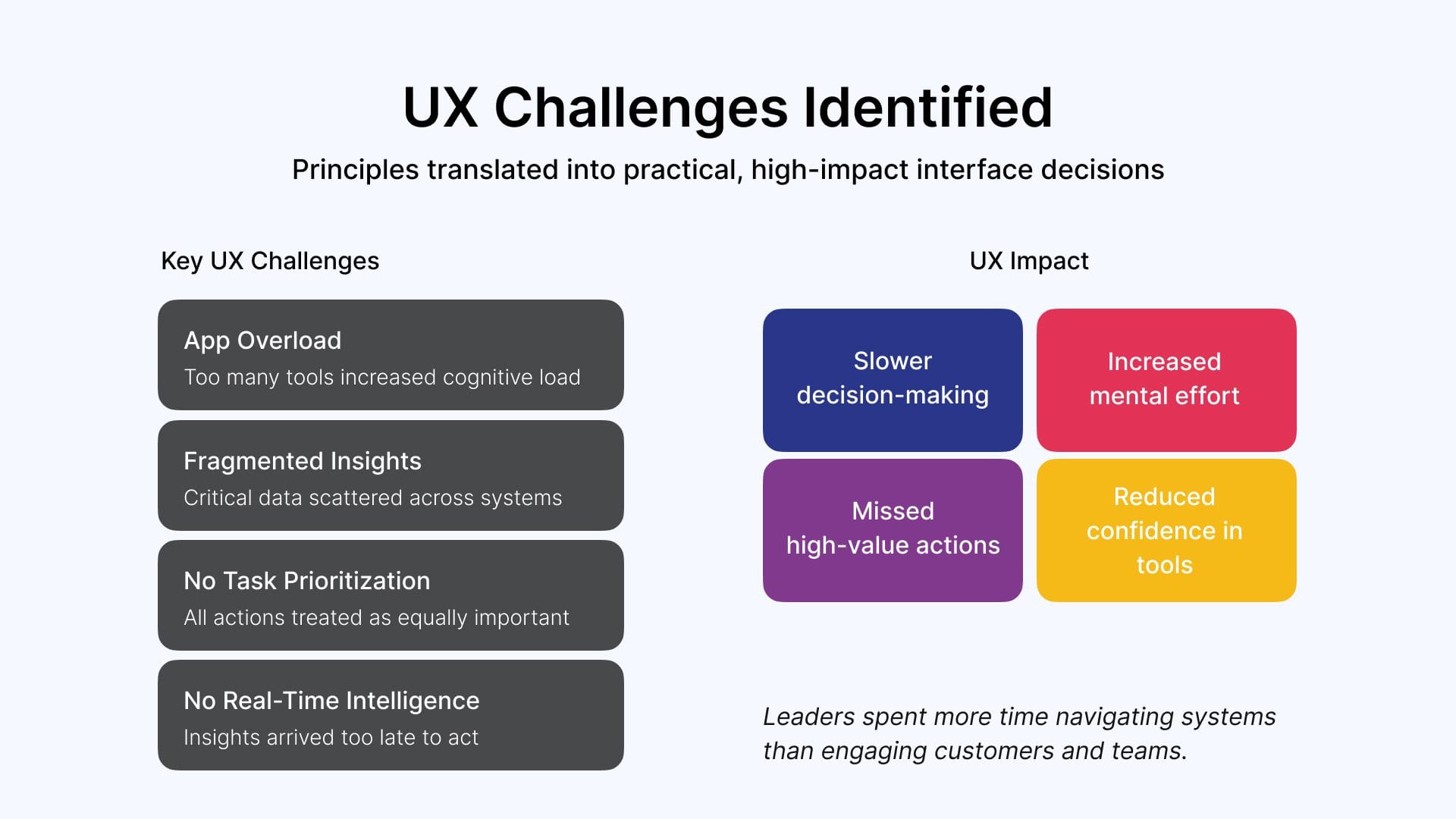 UX Challenges Identified

Principles translated into practical, high-impact interface decisions

Key UX Challenges

App Overload
Too many tools increased cognitive load

Fragmented Insights
Critical data scattered across systems

No Task Prioritization
All actions treated as equally important

No Real-Time Intelligence
Insights arrived too late to act

UX Impact

Slower decision-making

Increased mental effort

Missed high-value actions

Reduced confidence in tools

Leaders spent more time navigating systems than engaging customers and teams.